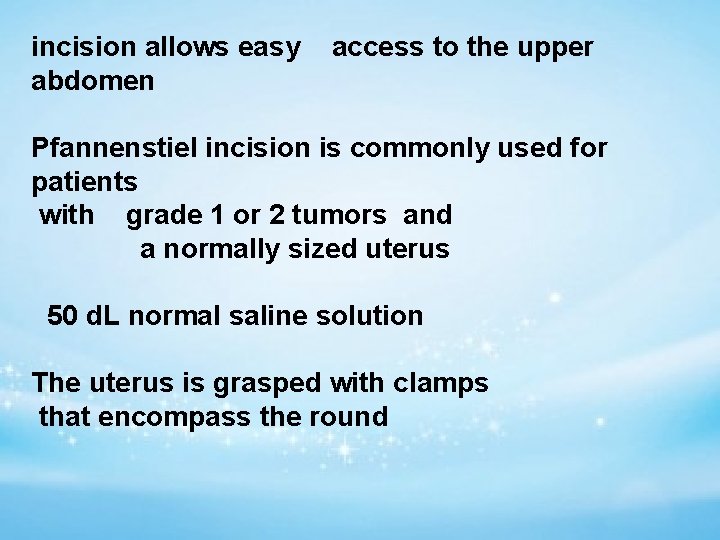 incision allows easy access to the upper abdomen

Pfannenstiel incision is commonly used for patients
with grade 1 or 2 tumors and
a normally sized uterus

50 dL normal saline solution

The uterus is grasped with clamps
that encompass the round